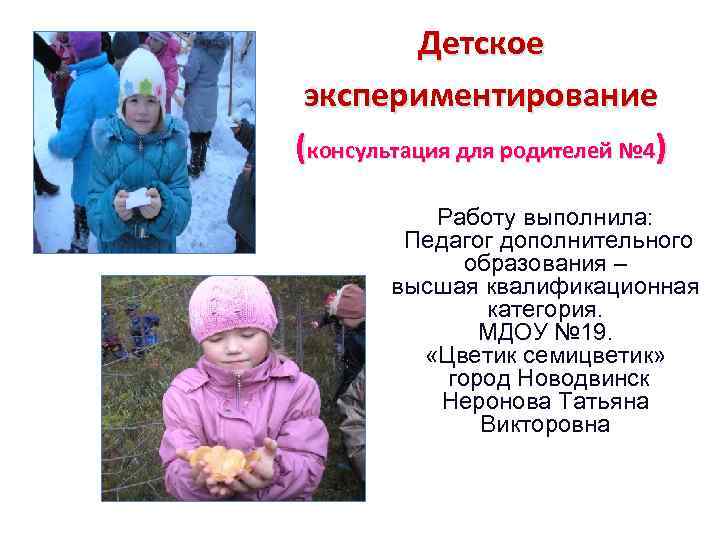 Детское экспериментирование

(консультация для родителей №4)

Работу выполнила:
Педагог дополнительного образования – высшая квалификационная категория.
МДОУ №19.
«Цветик семицветик»
город Новодвинск
Неронова Татьяна Викторовна